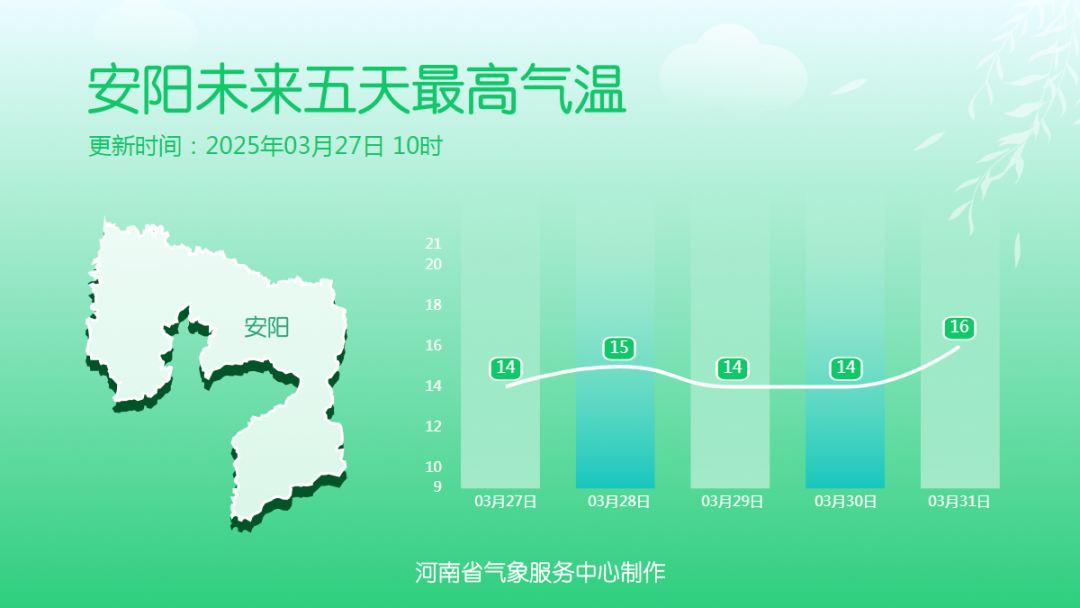 安阳未来五天最高气温

更新时间：2025年03月27日 10时

安阳

21
20
18
16
14
12
10
9

14 15 14 14 16

03月27日 03月28日 03月29日 03月30日 03月31日

河南省气象服务中心制作